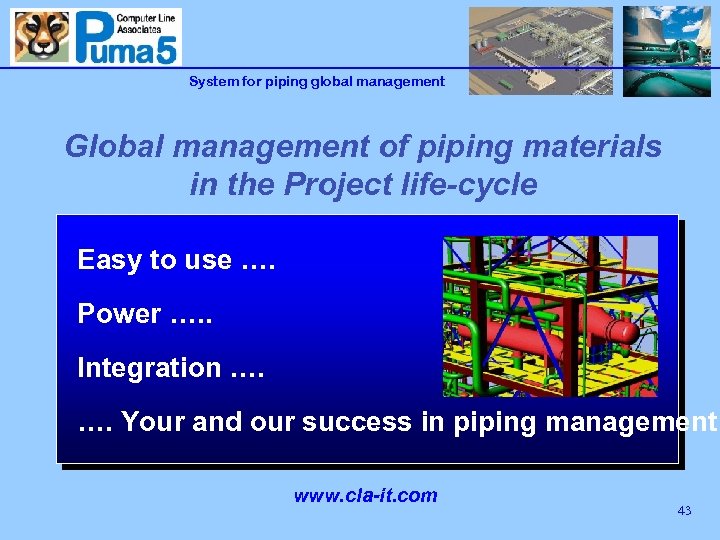 Computer Line Associates
Puma5

System for piping global management

Global management of piping materials in the Project life-cycle

Easy to use ….

Power …..

Integration ….

…. Your and our success in piping management

www.cla-it.com

43